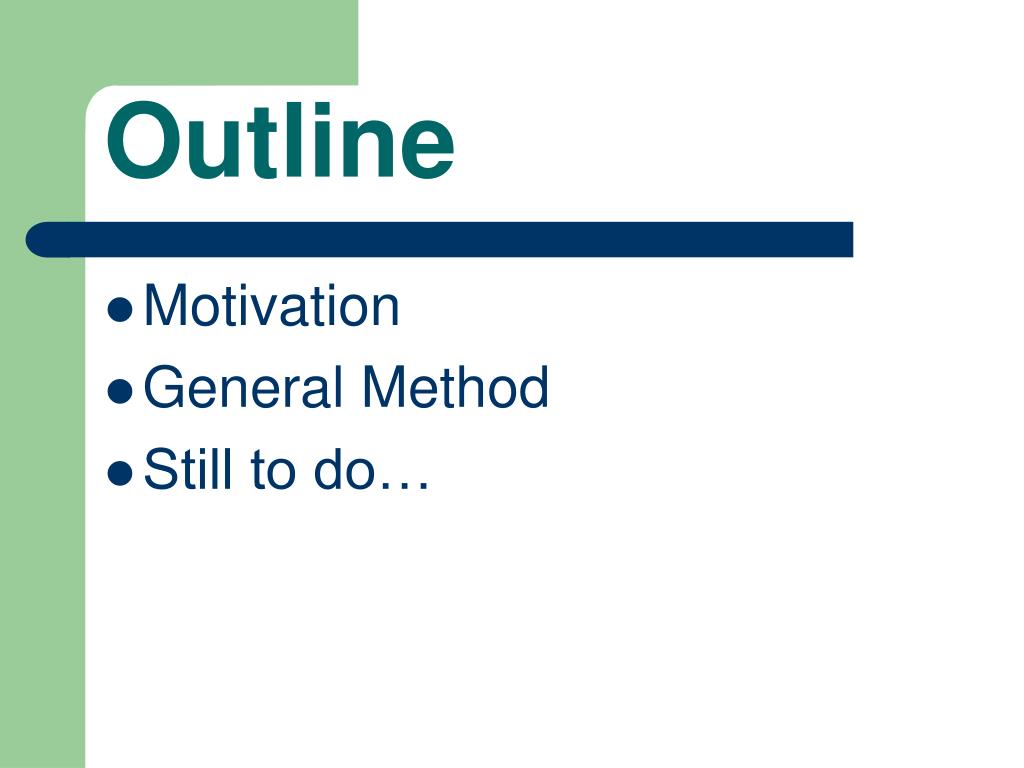 Outline

- Motivation
- General Method
- Still to do…